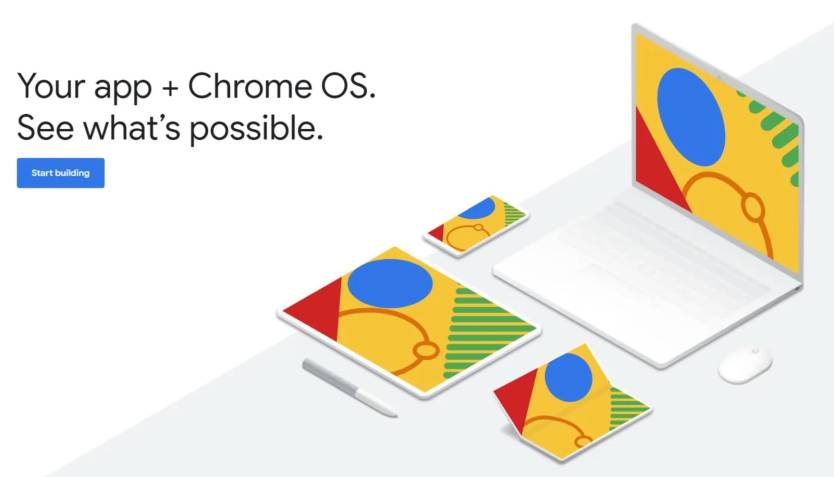 Your app + Chrome OS.
See what's possible.

Start building